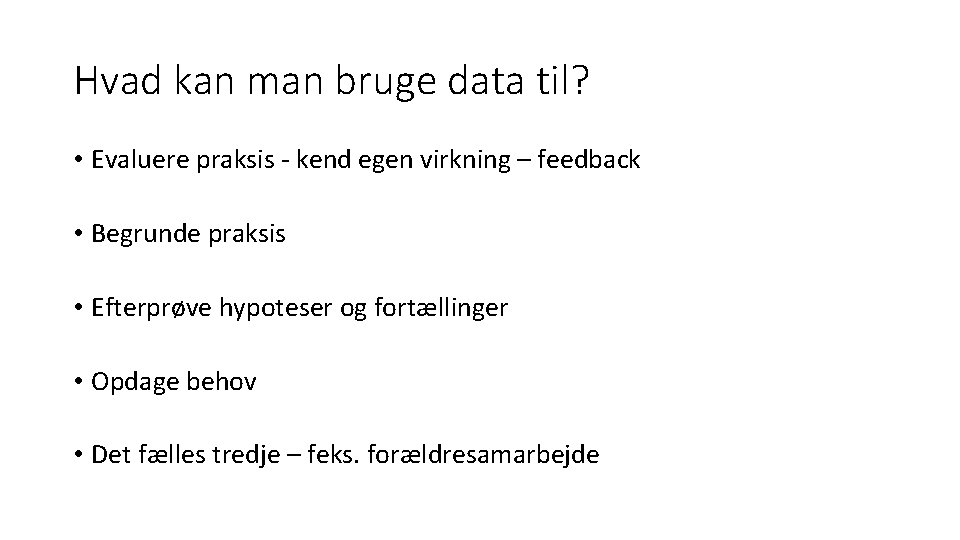 Hvad kan man bruge data til?

• Evaluere praksis - kend egen virkning – feedback

• Begrunde praksis

• Efterprøve hypoteser og fortællinger

• Opdage behov

• Det fælles tredje – feks. forældresamarbejde